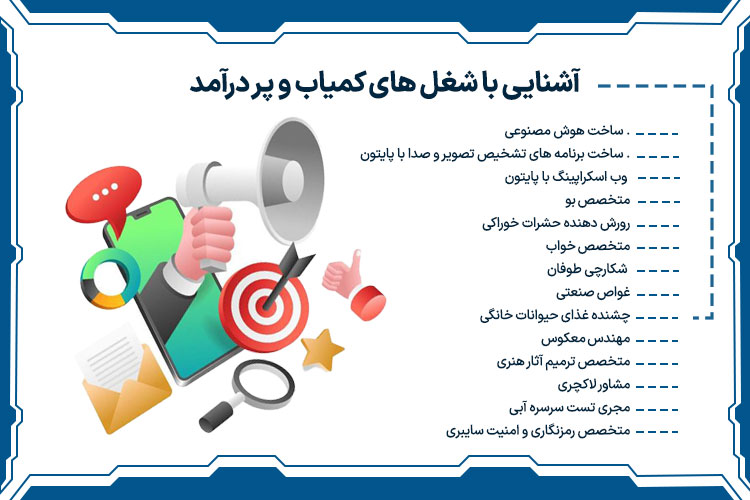 آشنایی با شغل های کمیاب و پر درآمد

. ساخت هوش مصنوعی
. ساخت برنامه های تشخیص تصویر و صدا با پایتون
وب اسکراپینگ با پایتون
متخصص بو
رورش دهنده حشرات خوراکی
متخصص خواب
شکارچی طوفان
غواص صنعتی
چشنده غذای حیوانات خانگی
مهندس معکوس
متخصص ترمیم آثار هنری
مشاور لاکچری
مجری تست سرسره آبی
متخصص رمزنگاری و امنیت سایبری